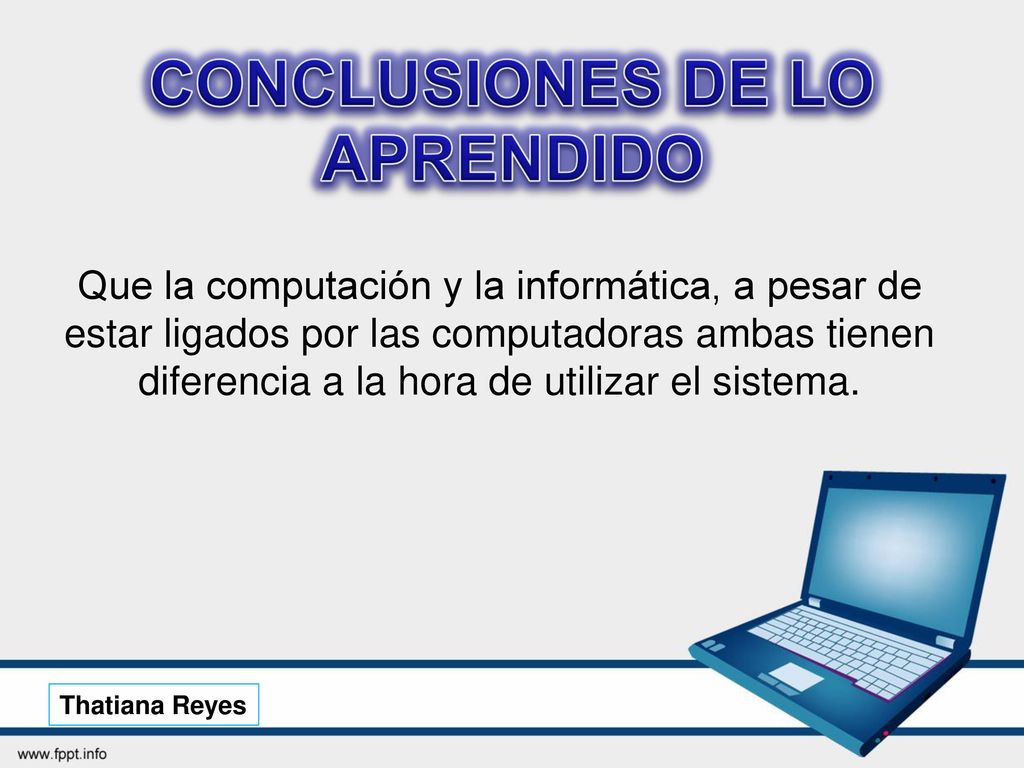 CONCLUSIONES DE LO APRENDIDO

Que la computación y la informática, a pesar de estar ligados por las computadoras ambas tienen diferencia a la hora de utilizar el sistema.

Thatiana Reyes

www.fppt.info